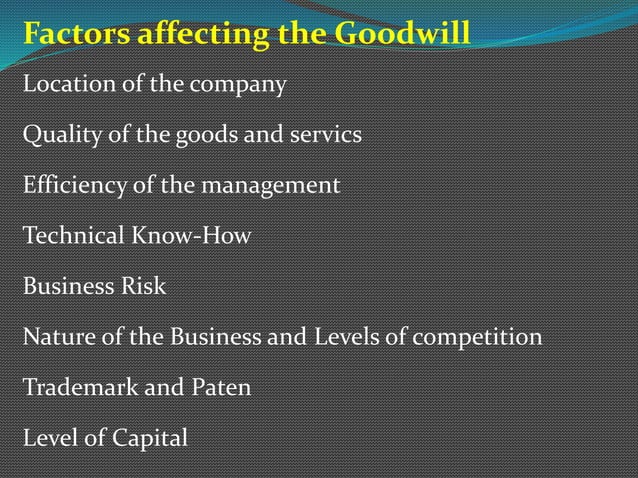 Factors affecting the Goodwill

Location of the company

Quality of the goods and servics

Efficiency of the management

Technical Know-How

Business Risk

Nature of the Business and Levels of competition

Trademark and Paten

Level of Capital